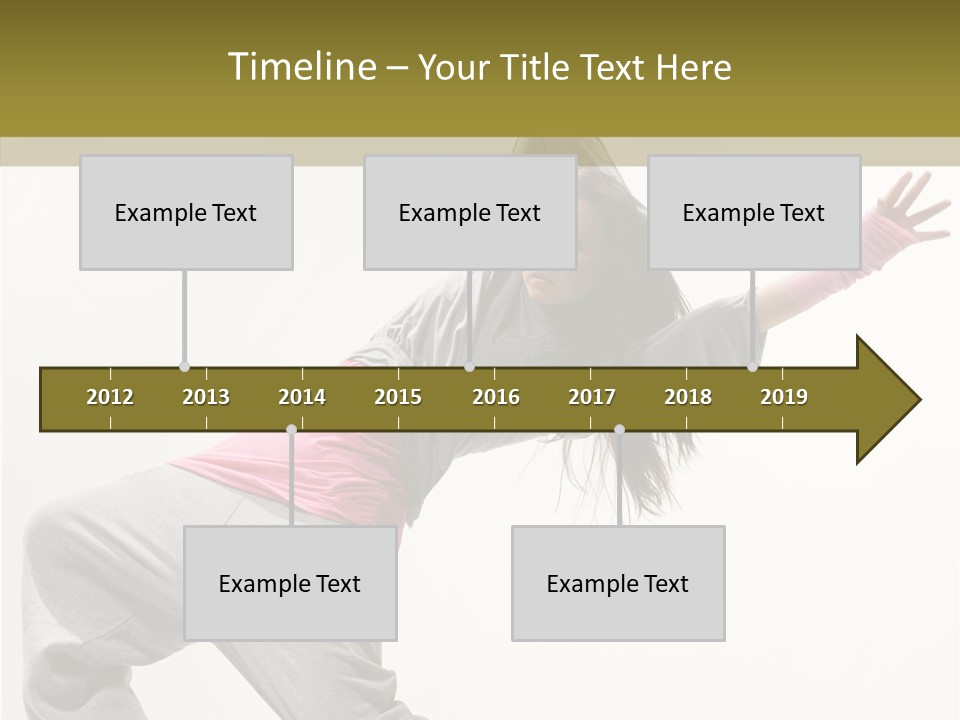 Timeline – Your Title Text Here

Example Text

Example Text

Example Text

2012 2013 2014 2015 2016 2017 2018 2019

Example Text

Example Text